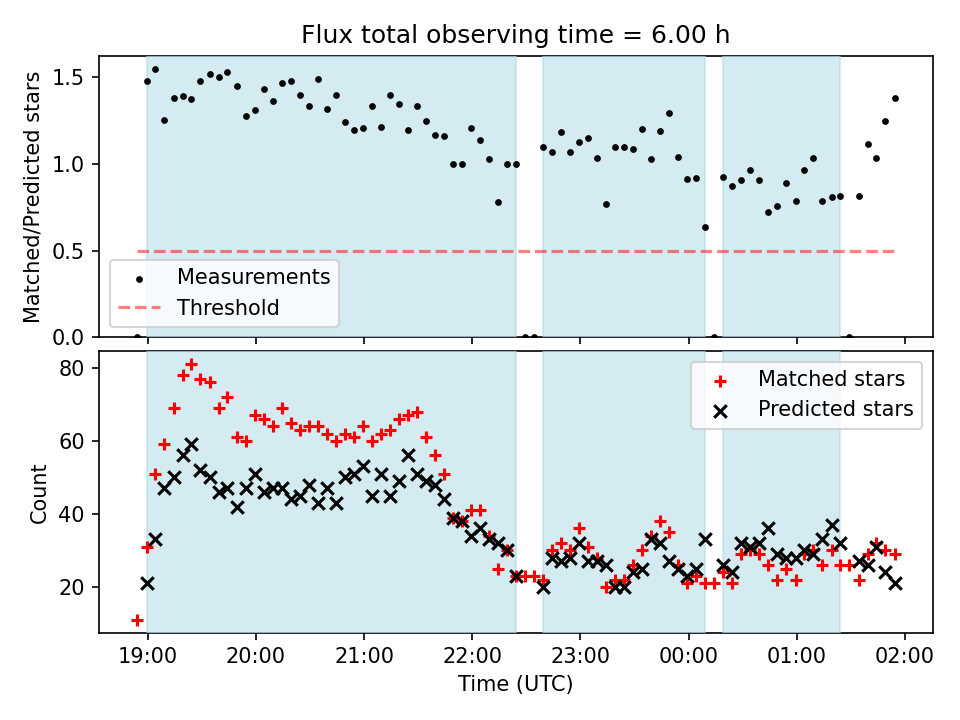 Flux total observing time = 6.00 h

Matched/Predicted stars

1.5
1.0
0.5
0.0

Measurements
Threshold

Count

80
60
40
20

Matched stars
Predicted stars

19:00
20:00
21:00
22:00
23:00
00:00
01:00
02:00

Time (UTC)